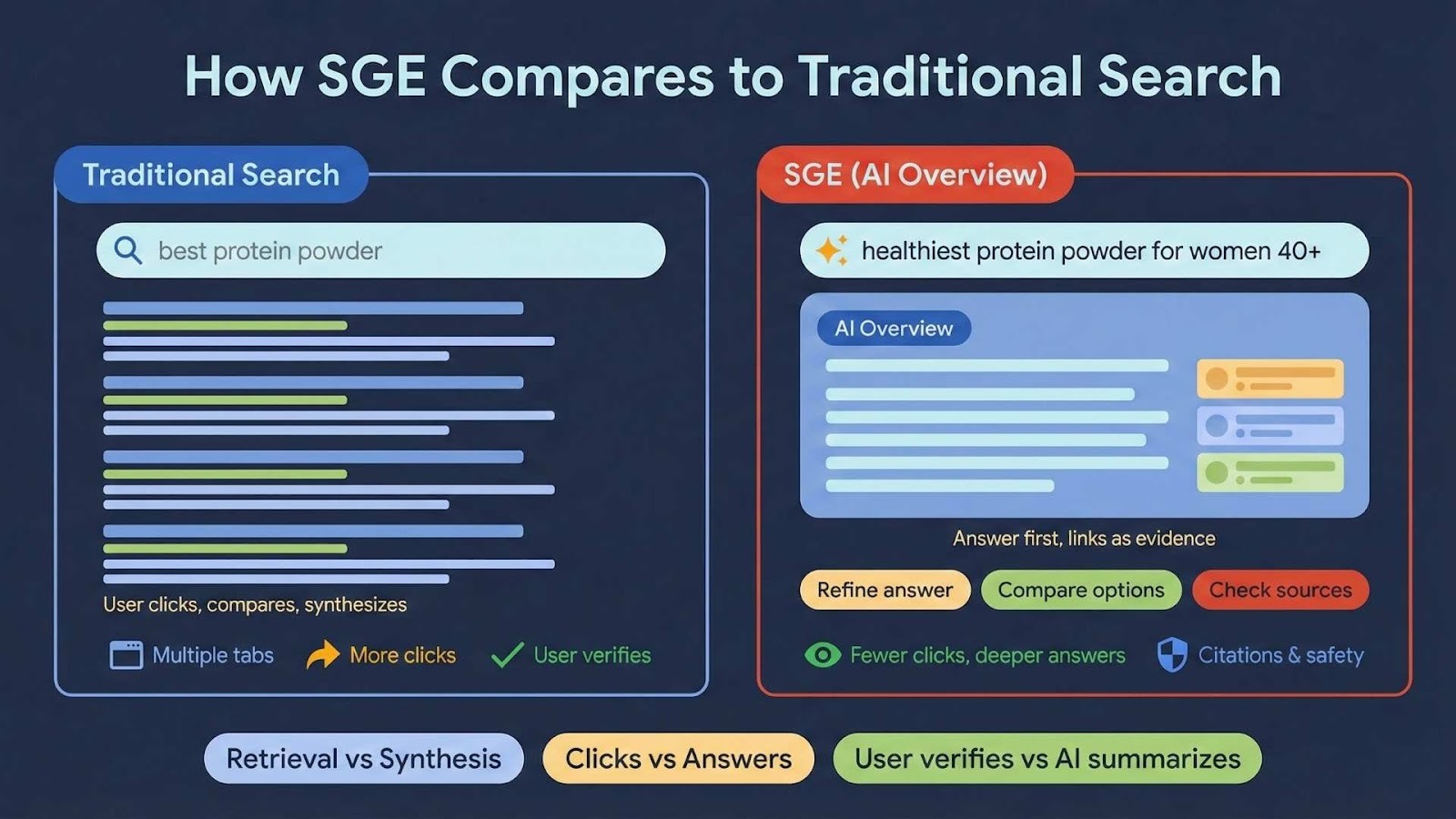 How SGE Compares to Traditional Search

Traditional Search

best protein powder

User clicks, compares, synthesizes

Multiple tabs More clicks User verifies

SGE (AI Overview)

healthiest protein powder for women 40+

AI Overview

Answer first, links as evidence

Refine answer Compare options Check sources

Fewer clicks, deeper answers Citations & safety

Retrieval vs Synthesis Clicks vs Answers User verifies vs AI summarizes